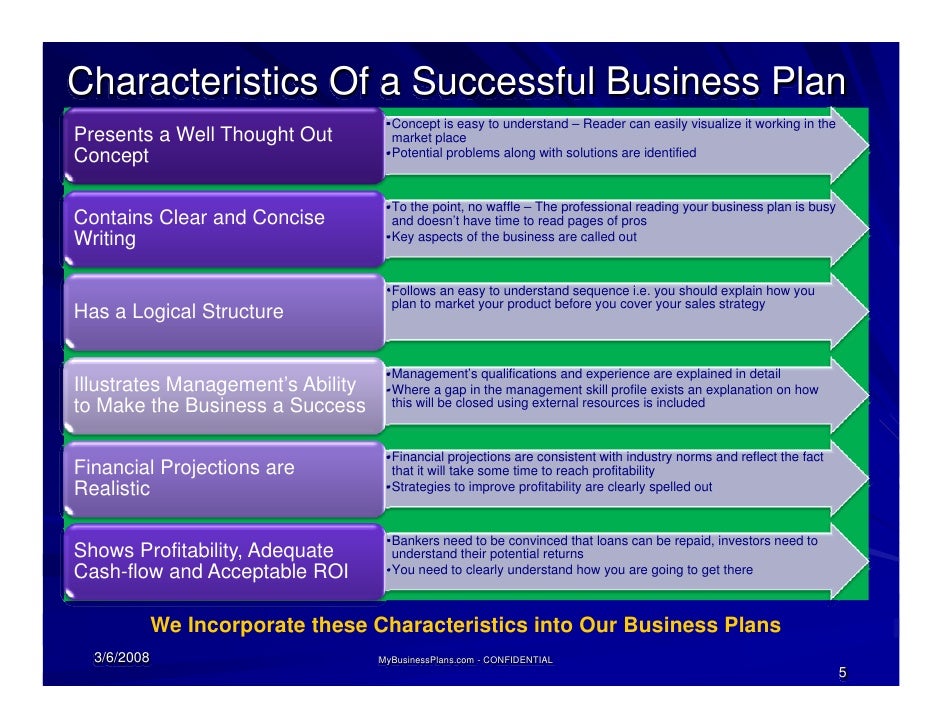 Characteristics Of a Successful Business Plan

Presents a Well Thought Out Concept

•Concept is easy to understand – Reader can easily visualize it working in the market place
•Potential problems along with solutions are identified

Contains Clear and Concise Writing

•To the point, no waffle – The professional reading your business plan is busy and doesn't have time to read pages of pros
•Key aspects of the business are called out

Has a Logical Structure

•Follows an easy to understand sequence i.e. you should explain how you plan to market your product before you cover your sales strategy

Illustrates Management's Ability to Make the Business a Success

•Management's qualifications and experience are explained in detail
•Where a gap in the management skill profile exists an explanation on how this will be closed using external resources is included

Financial Projections are Realistic

•Financial projections are consistent with industry norms and reflect the fact that it will take some time to reach profitability
•Strategies to improve profitability are clearly spelled out

Shows Profitability, Adequate Cash-flow and Acceptable ROI

•Bankers need to be convinced that loans can be repaid, investors need to understand their potential returns
•You need to clearly understand how you are going to get there

We Incorporate these Characteristics into Our Business Plans

3/6/2008

MyBusinessPlans.com - CONFIDENTIAL

5